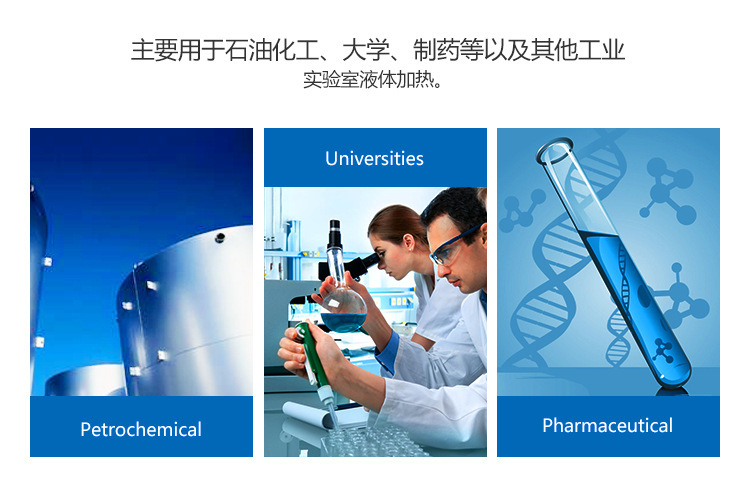 主要用于石油化工、大学、制药等以及其他工业
实验室液体加热。

Petrochemical

Universities

Pharmaceutical